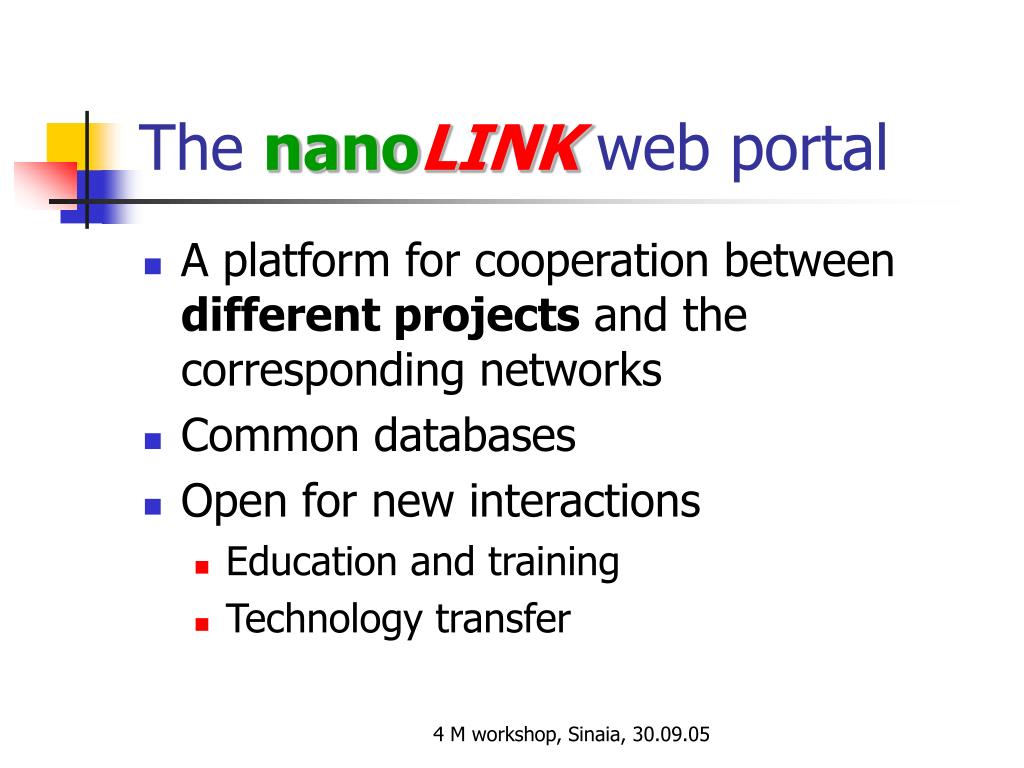 The nanoLINK web portal

- A platform for cooperation between different projects and the corresponding networks
- Common databases
- Open for new interactions
  - Education and training
  - Technology transfer

4 M workshop, Sinaia, 30.09.05